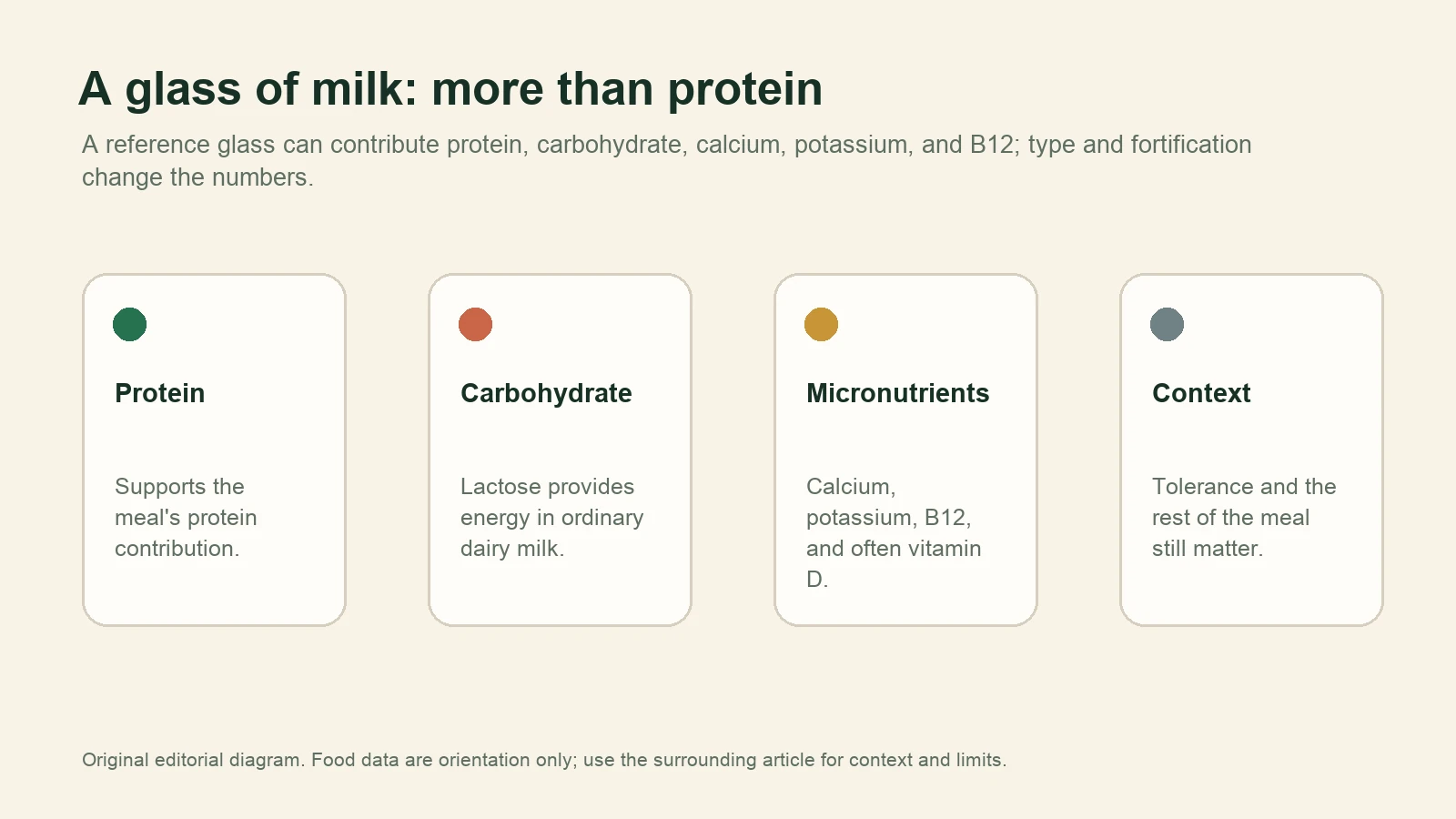 A glass of milk: more than protein

A reference glass can contribute protein, carbohydrate, calcium, potassium, and B12; type and fortification change the numbers.

Protein

Supports the meal's protein contribution.

Carbohydrate

Lactose provides energy in ordinary dairy milk.

Micronutrients

Calcium, potassium, B12, and often vitamin D.

Context

Tolerance and the rest of the meal still matter.

Original editorial diagram. Food data are orientation only; use the surrounding article for context and limits.